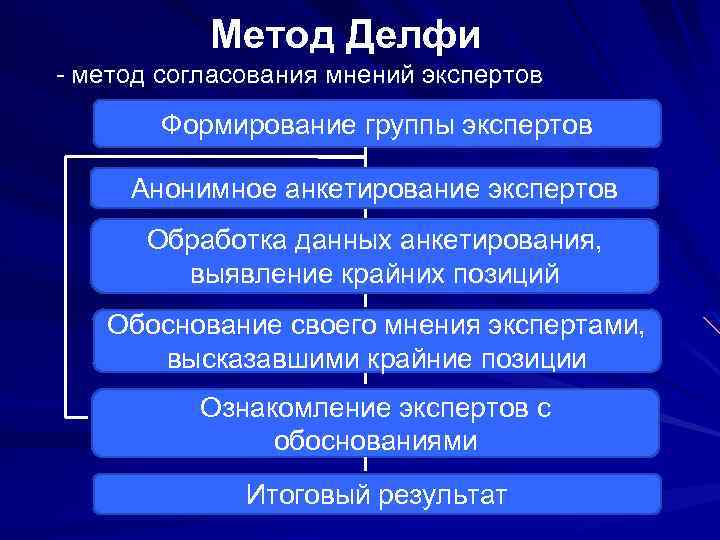 Метод Делфи
- метод согласования мнений экспертов

Формирование группы экспертов

Анонимное анкетирование экспертов

Обработка данных анкетирования, выявление крайних позиций

Обоснование своего мнения экспертами, высказавшими крайние позиции

Ознакомление экспертов с обоснованиями

Итоговый результат